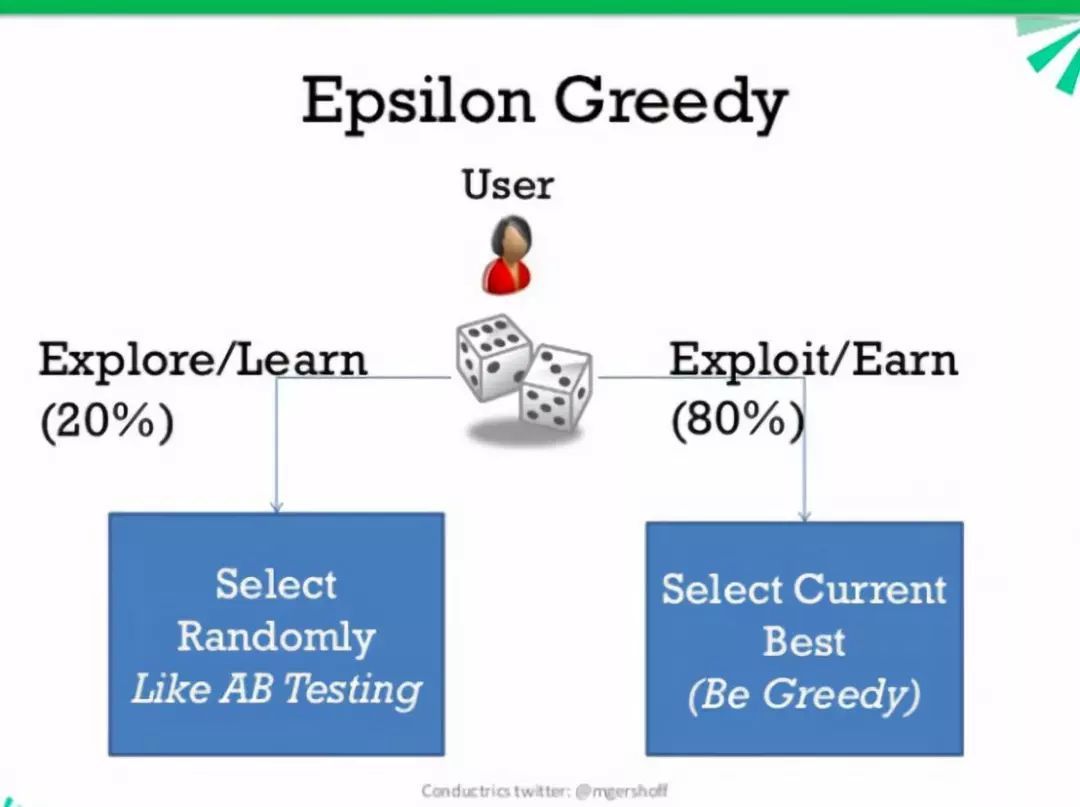 Epsilon Greedy

User

Explore/Learn
(20%)

Exploit/Earn
(80%)

Select Randomly
*Like AB Testing*

Select Current Best
*(Be Greedy)*

Conductrics twitter: @mgershoff